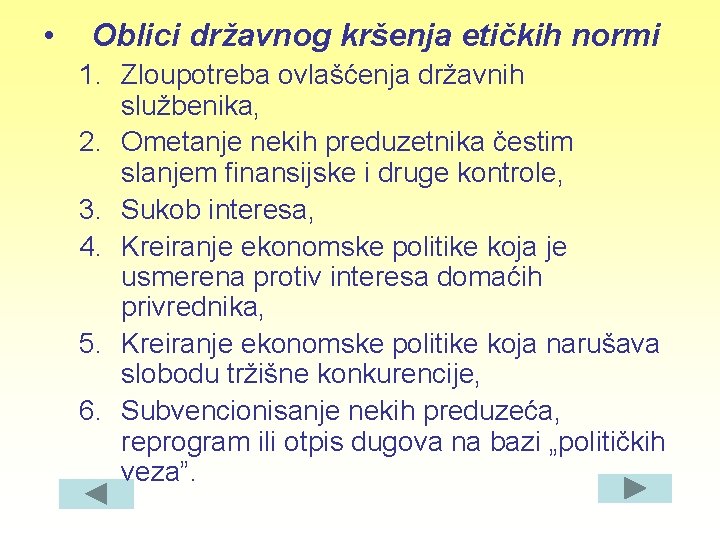 • Oblici državnog kršenja etičkih normi

1. Zloupotreba ovlašćenja državnih službenika,
2. Ometanje nekih preduzetnika čestim slanjem finansijske i druge kontrole,
3. Sukob interesa,
4. Kreiranje ekonomske politike koja je usmerena protiv interesa domaćih privrednika,
5. Kreiranje ekonomske politike koja narušava slobodu tržišne konkurencije,
6. Subvencionisanje nekih preduzeća, reprogram ili otpis dugova na bazi „političkih veza”.